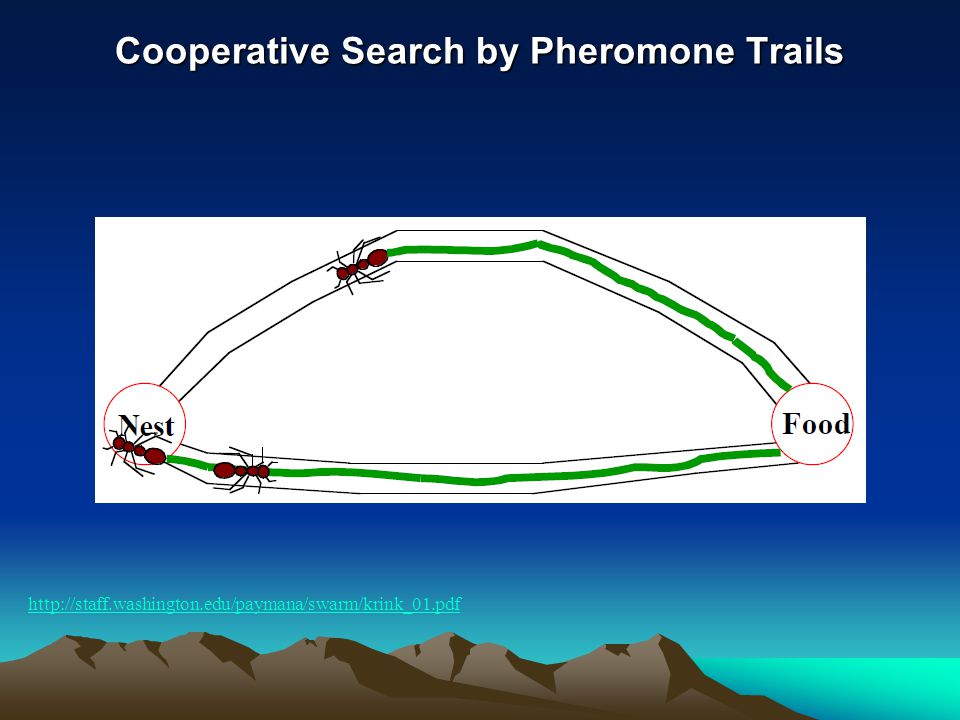 Cooperative Search by Pheromone Trails

Nest

Food

http://staff.washington.edu/paymana/swarm/krink_01.pdf